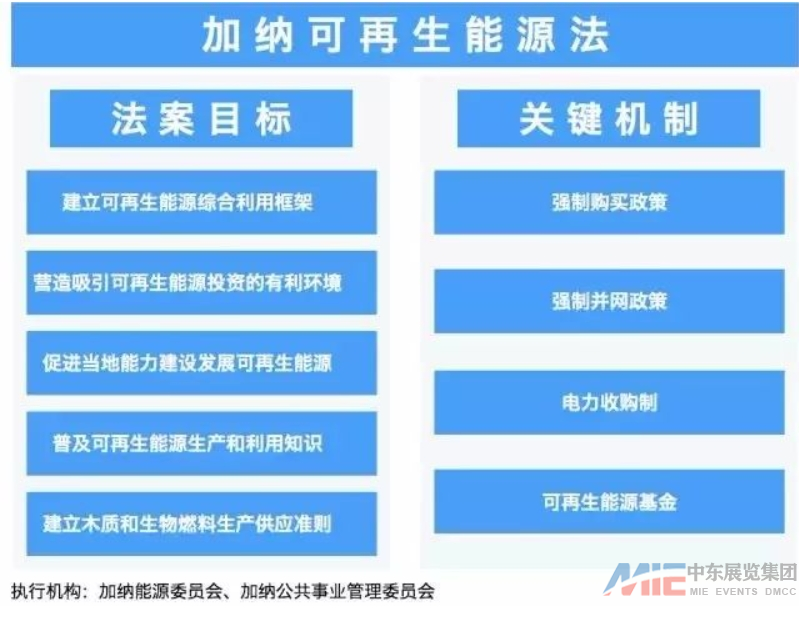 加纳可再生能源法

法案目标

建立可再生能源综合利用框架

营造吸引可再生能源投资的有利环境

促进当地能力建设发展可再生能源

普及可再生能源生产和利用知识

建立木质和生物燃料生产供应准则

关键机制

强制购买政策

强制并网政策

电力收购制

可再生能源基金

执行机构：加纳能源委员会、加纳公共事业管理委员会

MIE 中东展览集团 MIE EVENTS DMCC